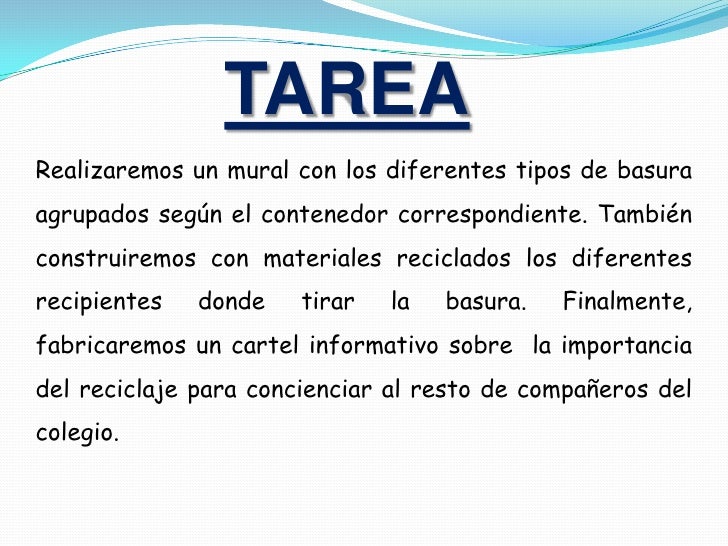 TAREA

Realizaremos un mural con los diferentes tipos de basura agrupados según el contenedor correspondiente. También construiremos con materiales reciclados los diferentes recipientes donde tirar la basura. Finalmente, fabricaremos un cartel informativo sobre la importancia del reciclaje para concienciar al resto de compañeros del colegio.